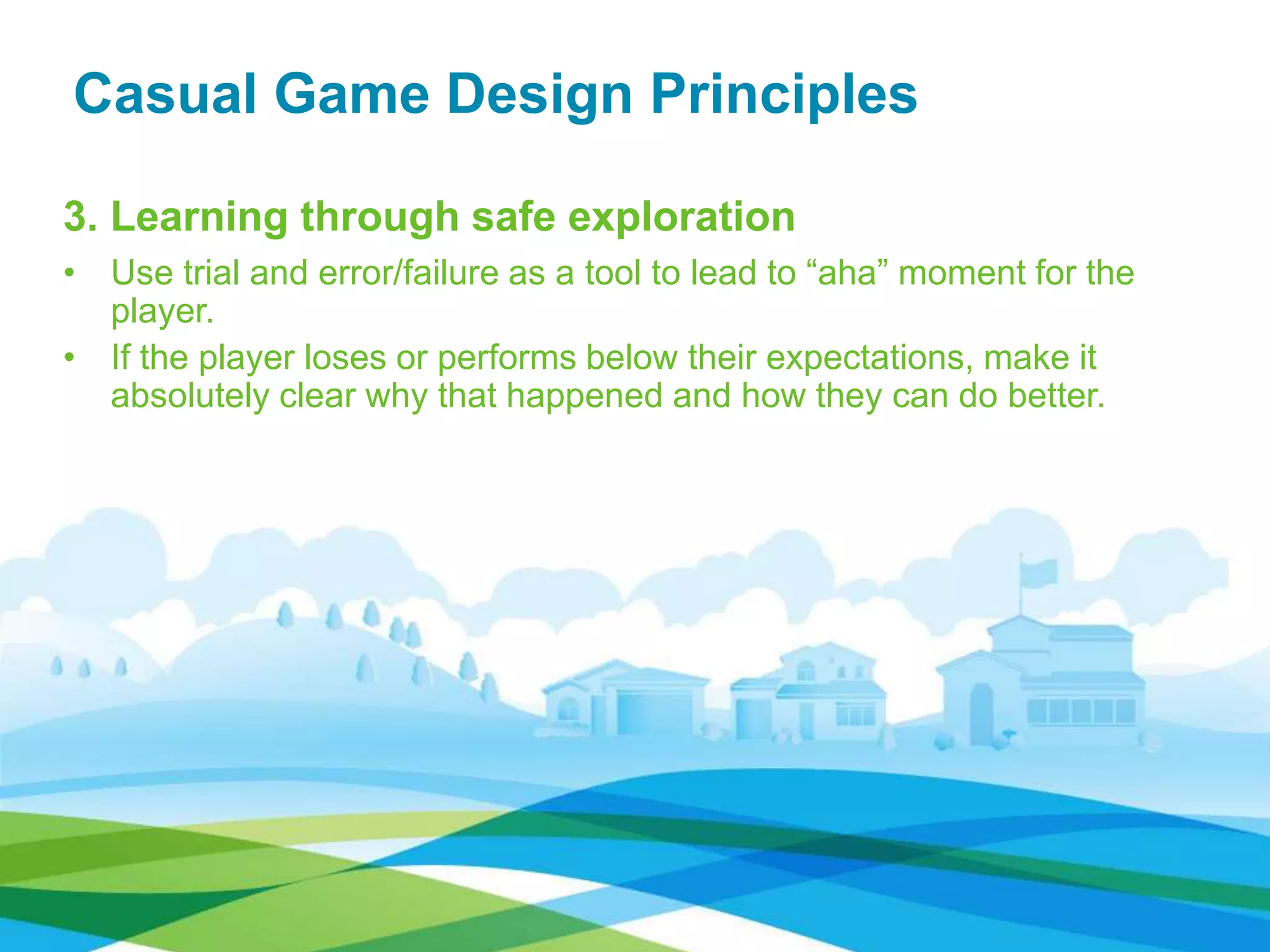 Casual Game Design Principles

3. Learning through safe exploration

• Use trial and error/failure as a tool to lead to “aha” moment for the player.

• If the player loses or performs below their expectations, make it absolutely clear why that happened and how they can do better.